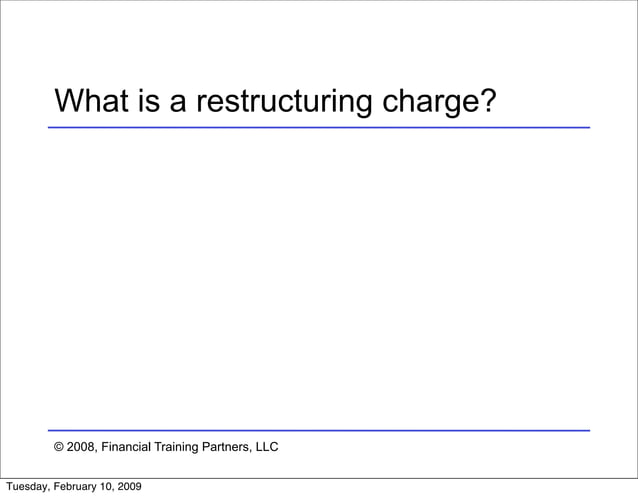 What is a restructuring charge?

© 2008, Financial Training Partners, LLC

Tuesday, February 10, 2009